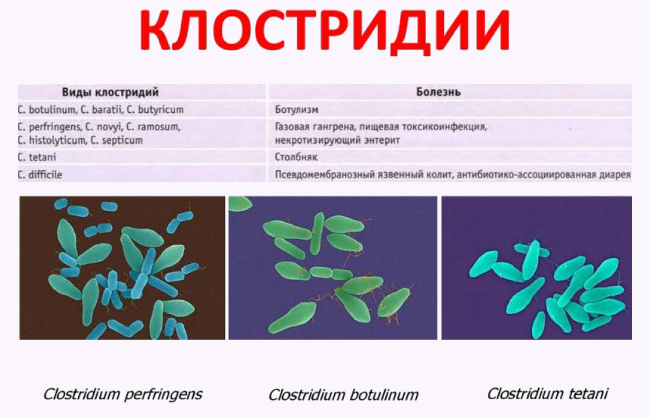 КЛОСТРИДИИ

| Виды клостридий | Болезнь |
|---|---|
| C. botulinum, C. baratii, C. butyricum | Ботулизм |
| C. perfringens, C. novyi, C. ramosum, C. histolyticum, C. septicum | Газовая гангрена, пищевая токсикоинфекция, некротизирующий энтерит |
| C. tetani | Столбняк |
| C. difficile | Псевдомембранозный язвенный колит, антибиотико-ассоциированная диарея |

Clostridium perfringens

Clostridium botulinum

Clostridium tetani